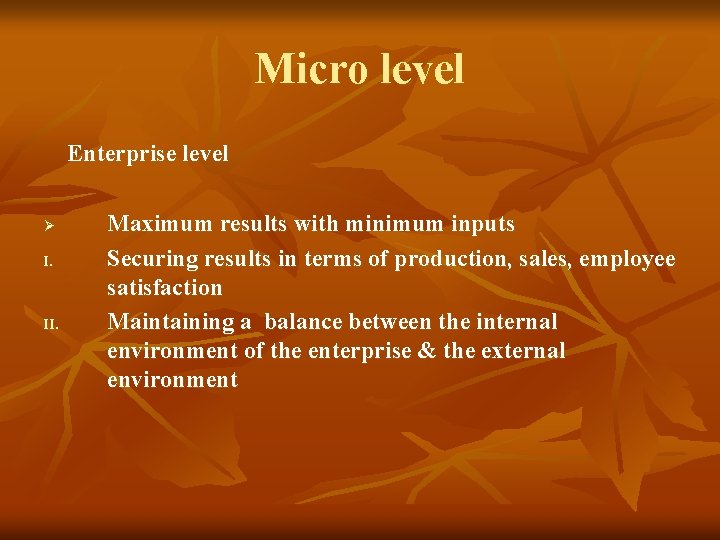 Micro level

Enterprise level

➢ Maximum results with minimum inputs

I. Securing results in terms of production, sales, employee satisfaction

II. Maintaining a balance between the internal environment of the enterprise & the external environment